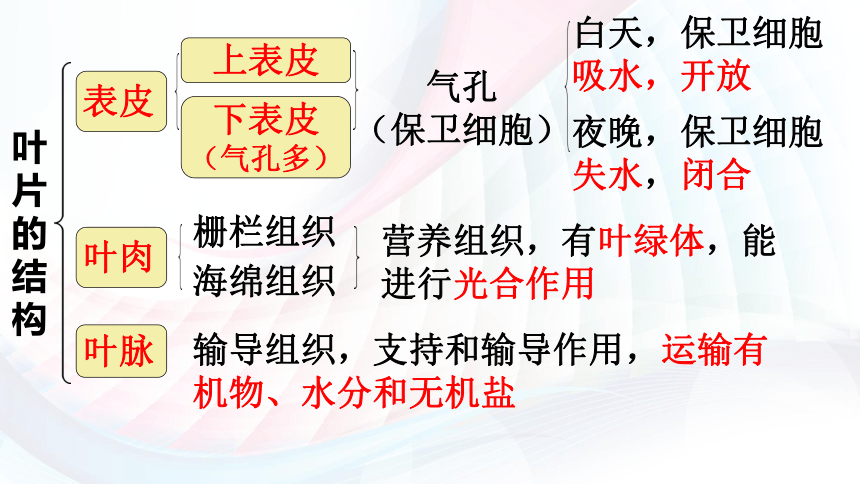 叶片的结构

表皮

上表皮

下表皮
（气孔多）

气孔
（保卫细胞）

白天，保卫细胞吸水，开放

夜晚，保卫细胞失水，闭合

叶肉

栅栏组织
海绵组织

营养组织，有叶绿体，能进行光合作用

叶脉

输导组织，支持和输导作用，运输有机物、水分和无机盐